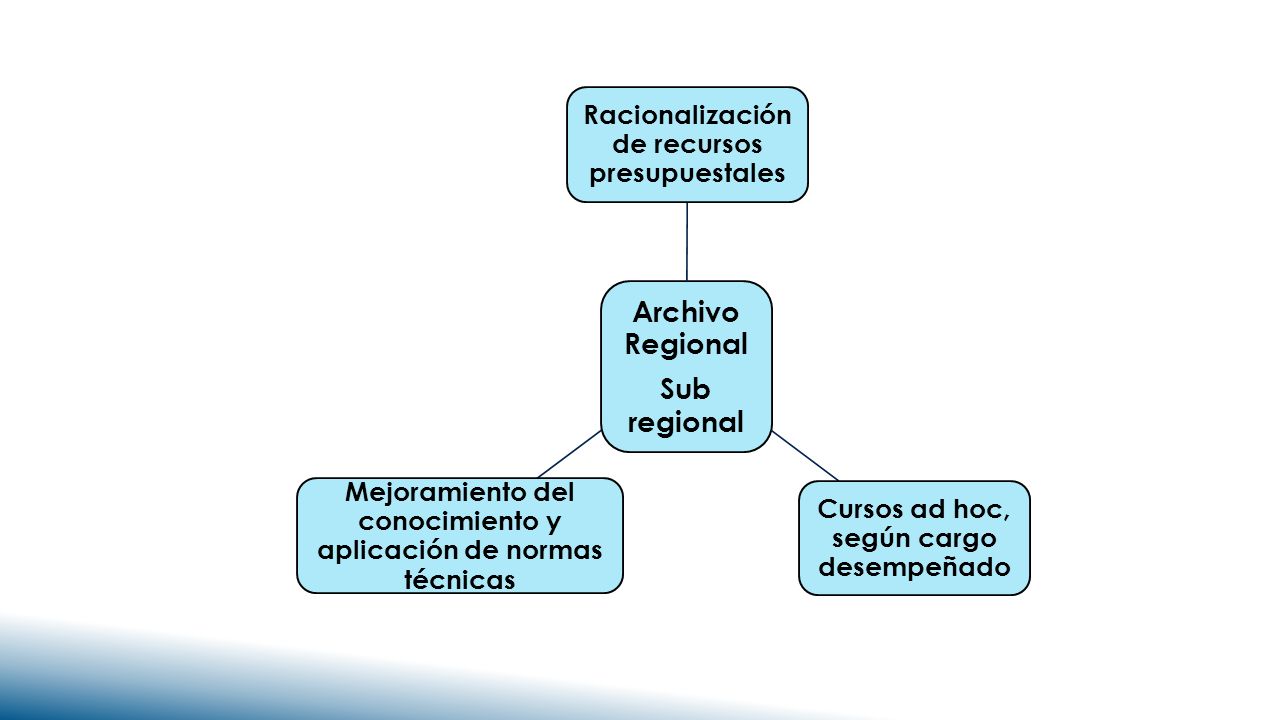 Racionalización de recursos presupuestales

Archivo Regional

Sub regional

Mejoramiento del conocimiento y aplicación de normas técnicas

Cursos ad hoc, según cargo desempeñado